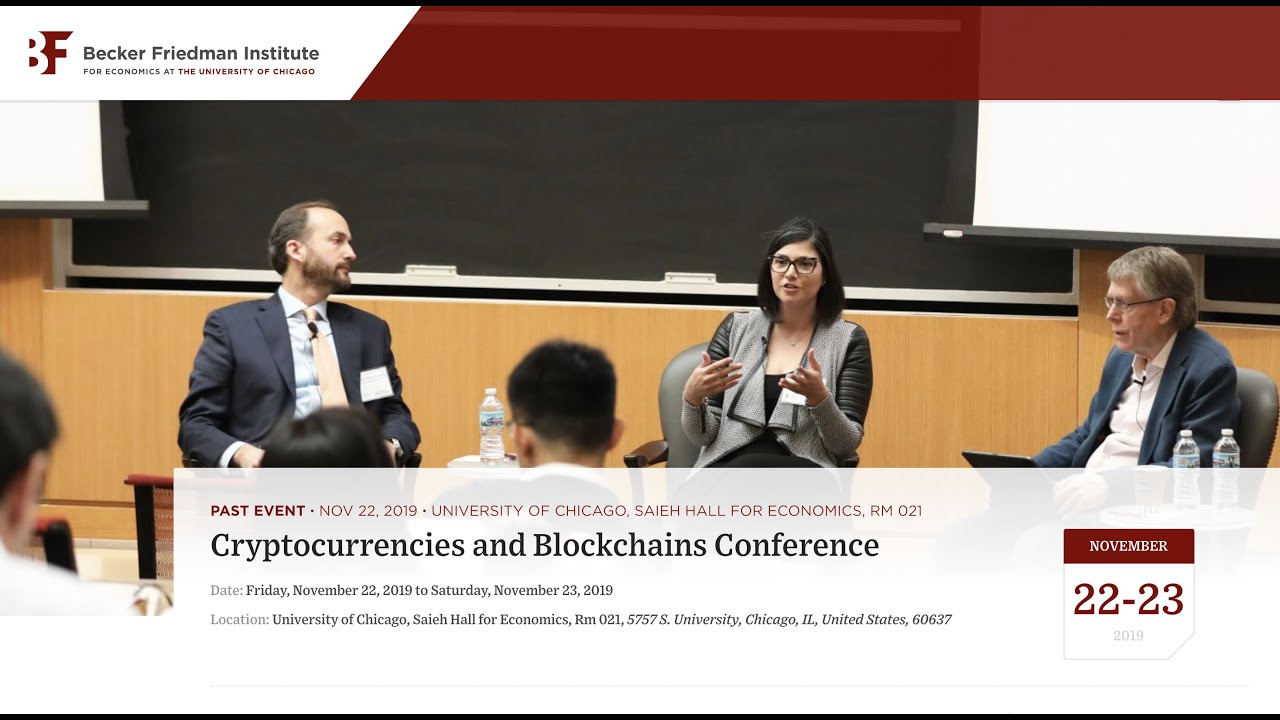 BF Becker Friedman Institute
FOR ECONOMICS AT THE UNIVERSITY OF CHICAGO

PAST EVENT • NOV 22, 2019 • UNIVERSITY OF CHICAGO, SAIEH HALL FOR ECONOMICS, RM 021

Cryptocurrencies and Blockchains Conference

Date: Friday, November 22, 2019 to Saturday, November 23, 2019

Location: University of Chicago, Saieh Hall for Economics, Rm 021, 5757 S. University, Chicago, IL, United States, 60637

NOVEMBER
22-23
2019